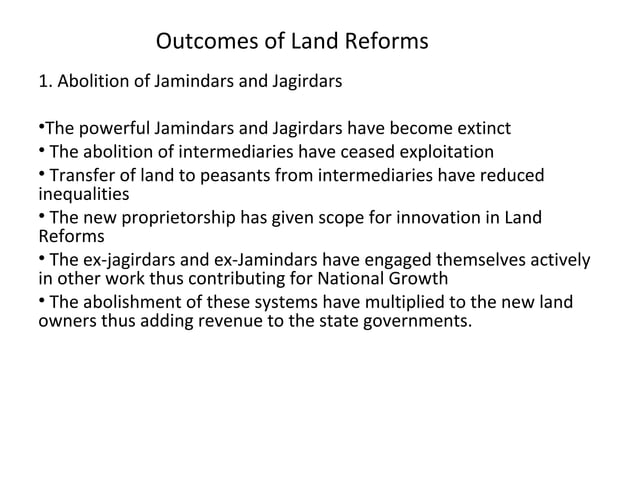 Outcomes of Land Reforms

1. Abolition of Jamindars and Jagirdars

•The powerful Jamindars and Jagirdars have become extinct

• The abolition of intermediaries have ceased exploitation

• Transfer of land to peasants from intermediaries have reduced inequalities

• The new proprietorship has given scope for innovation in Land Reforms

• The ex-jagirdars and ex-Jamindars have engaged themselves actively in other work thus contributing for National Growth

• The abolishment of these systems have multiplied to the new land owners thus adding revenue to the state governments.